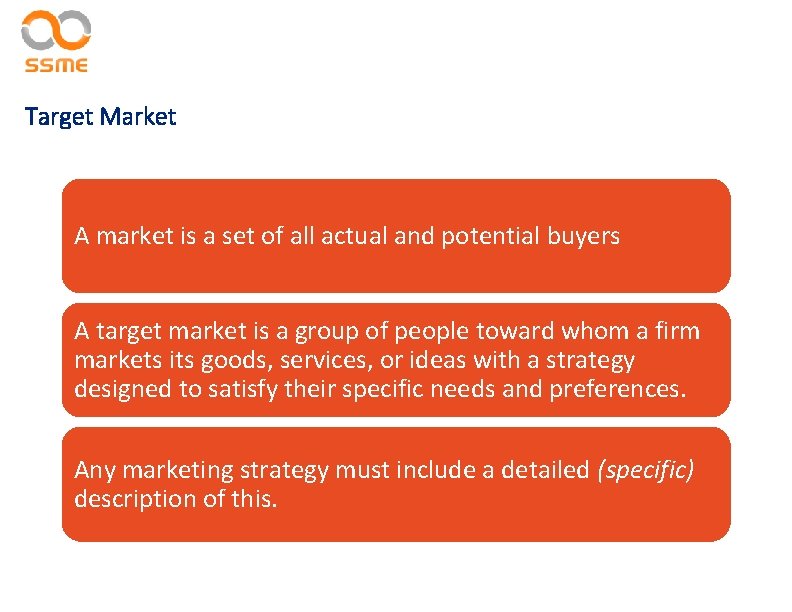 SSME

Target Market

A market is a set of all actual and potential buyers

A target market is a group of people toward whom a firm markets its goods, services, or ideas with a strategy designed to satisfy their specific needs and preferences.

Any marketing strategy must include a detailed (specific) description of this.